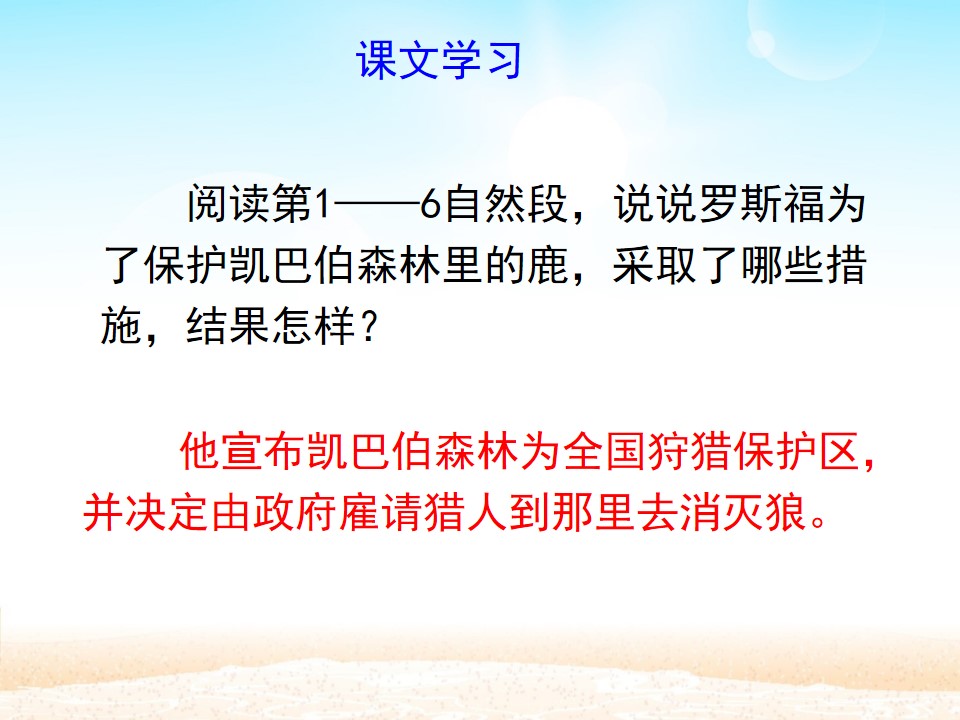 课文学习

阅读第1——6自然段，说说罗斯福为了保护凯巴伯森林里的鹿，采取了哪些措施，结果怎样？

他宣布凯巴伯森林为全国狩猎保护区，并决定由政府雇请猎人到那里去消灭狼。